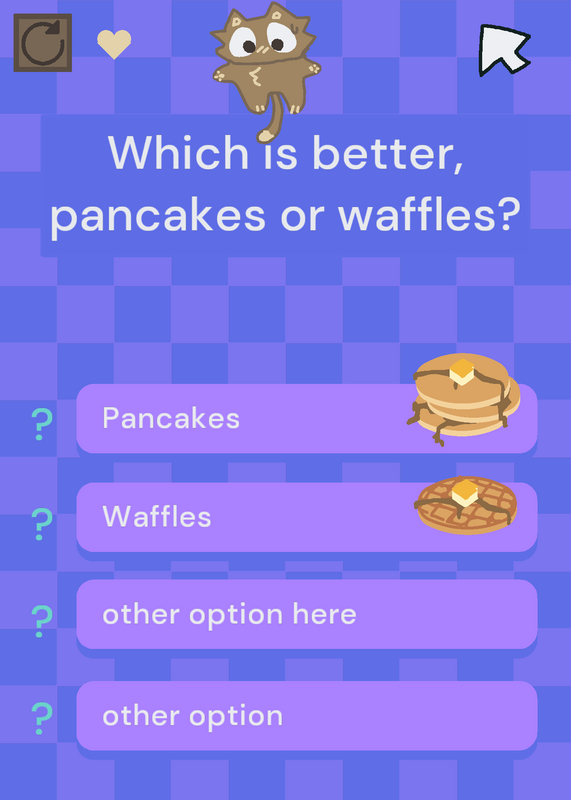 Which is better, pancakes or waffles?

? Pancakes

? Waffles

? other option here

? other option